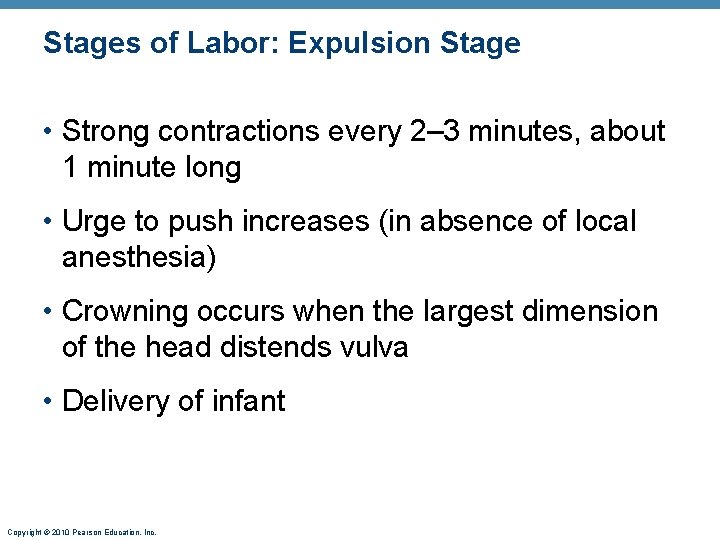 Stages of Labor: Expulsion Stage

• Strong contractions every 2–3 minutes, about 1 minute long

• Urge to push increases (in absence of local anesthesia)

• Crowning occurs when the largest dimension of the head distends vulva

• Delivery of infant

Copyright © 2010 Pearson Education, Inc.